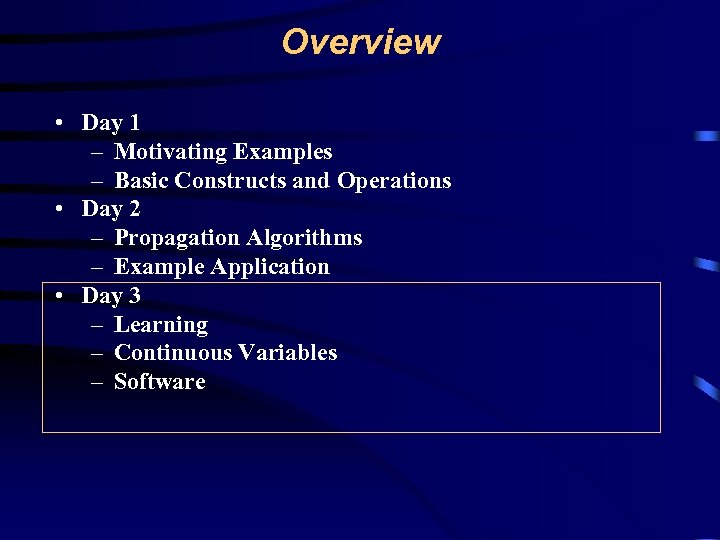 Overview

• Day 1
– Motivating Examples
– Basic Constructs and Operations
• Day 2
– Propagation Algorithms
– Example Application
• Day 3
– Learning
– Continuous Variables
– Software